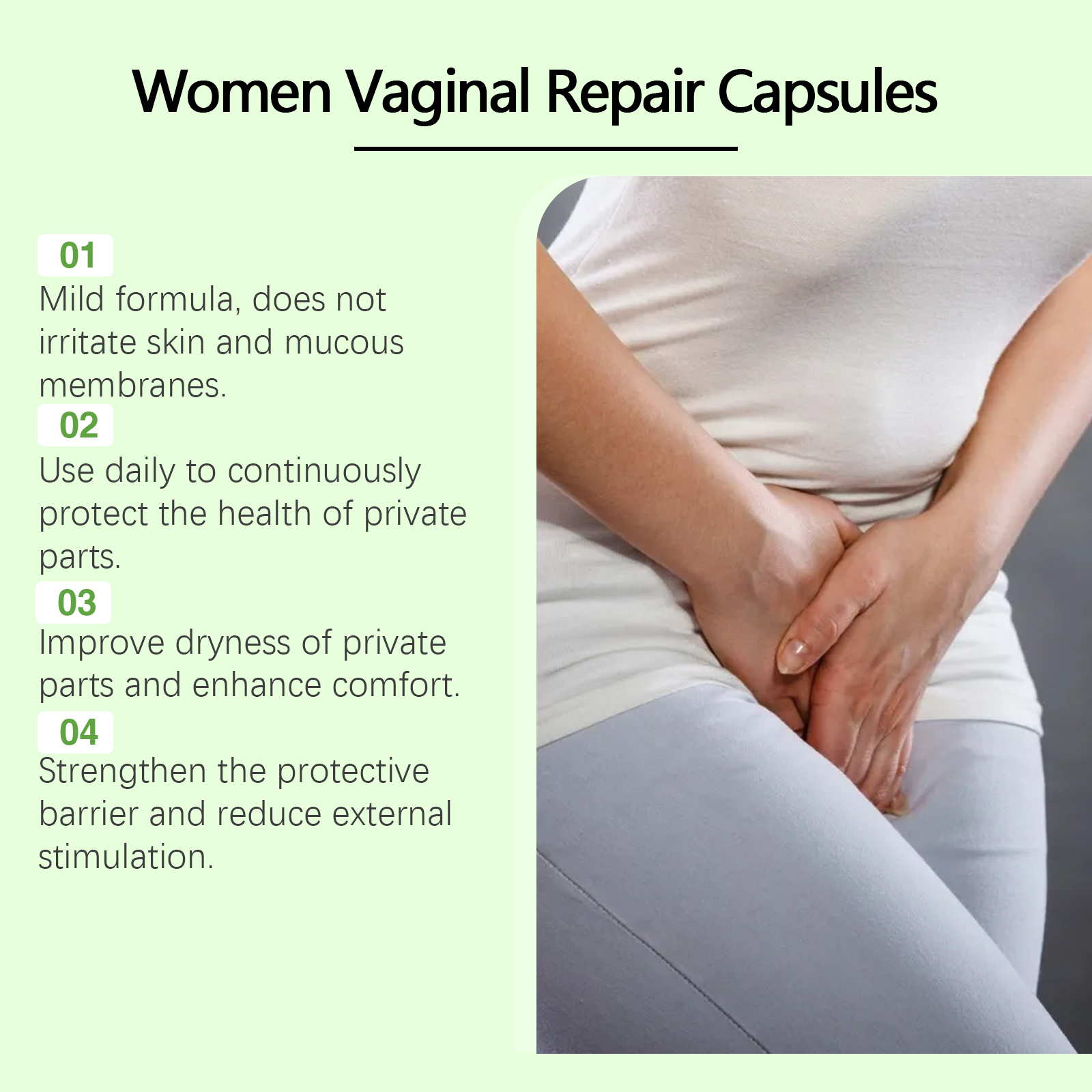 Women Vaginal Repair Capsules

01
Mild formula, does not irritate skin and mucous membranes.

02
Use daily to continuously protect the health of private parts.

03
Improve dryness of private parts and enhance comfort.

04
Strengthen the protective barrier and reduce external stimulation.